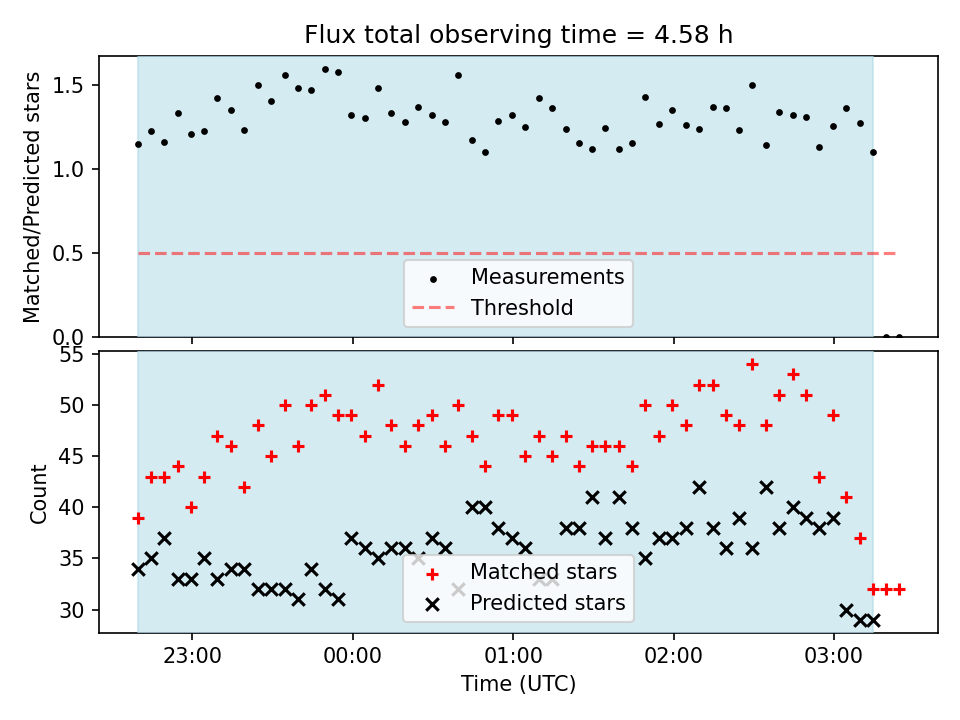 Flux total observing time = 4.58 h

Matched/Predicted stars

1.5
1.0
0.5
0.0

Measurements
Threshold

Count

55
50
45
40
35
30

Matched stars
Predicted stars

23:00
00:00
01:00
02:00
03:00

Time (UTC)